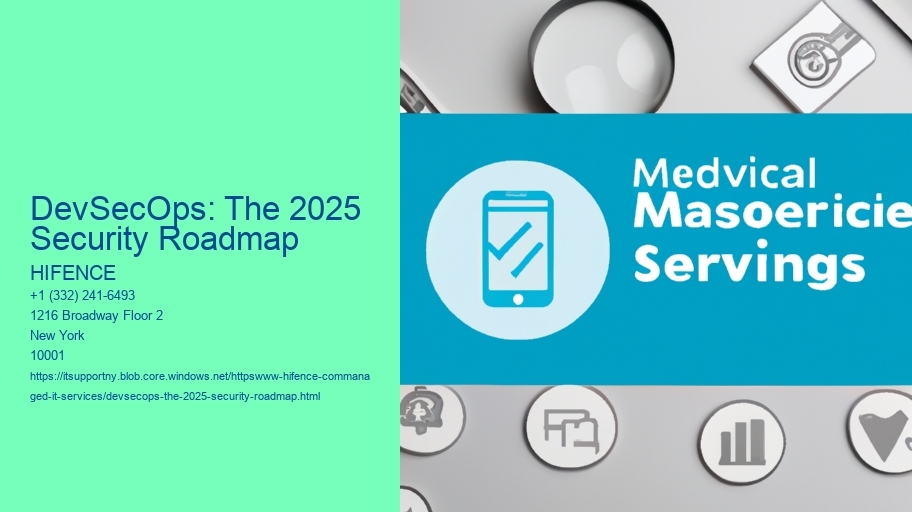 DevSecOps: The 2025 Security Roadmap

HIFENCE
+1 (332) 241-6493
1216 Broadway Floor 2
New York
10001
https://itsupportny.blob.core.windows.net/httpswww-hifence-commanaged-it-services/devsecops-the-2025-security-roadmap.html

Medvical
Masoericie
Servings